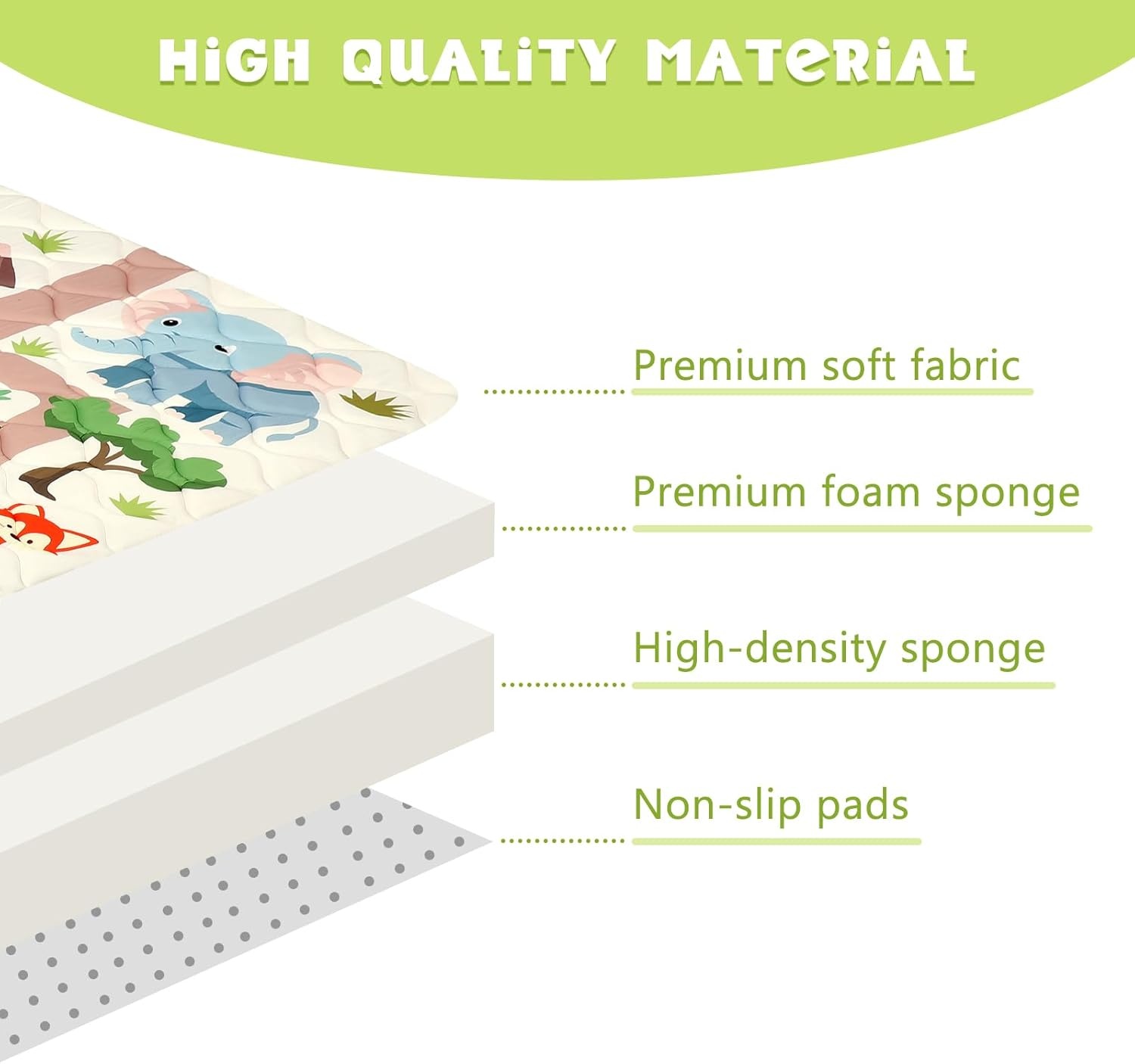 HIGH QUALITY MATERIAL

Premium soft fabric

Premium foam sponge

High-density sponge

Non-slip pads